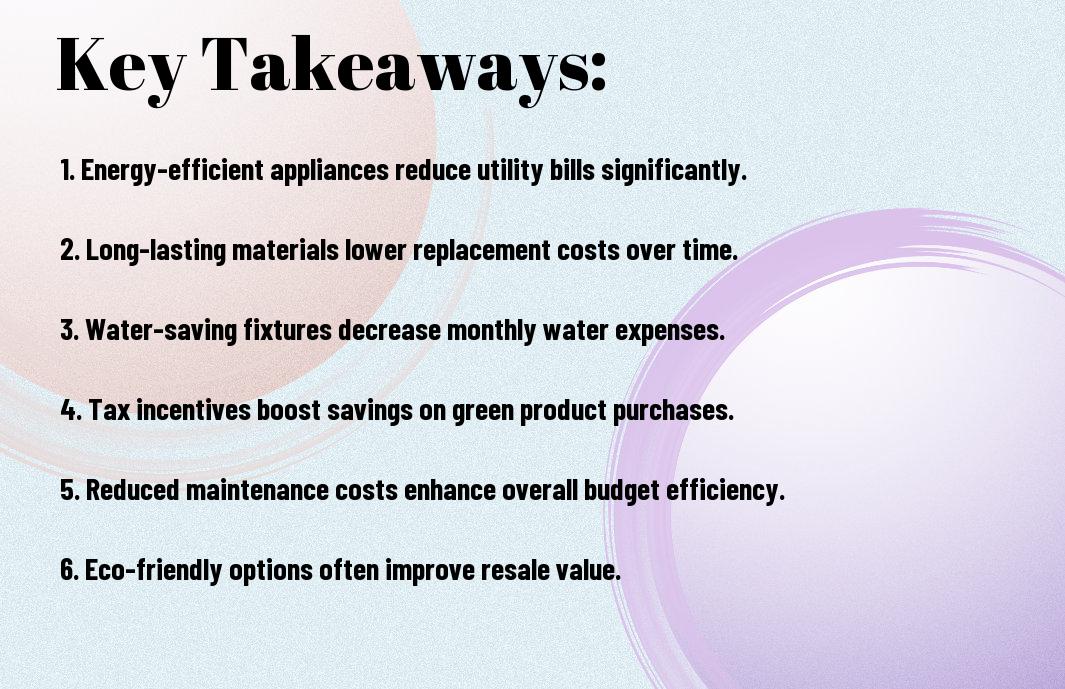 Key Takeaways:

1. Energy-efficient appliances reduce utility bills significantly.

2. Long-lasting materials lower replacement costs over time.

3. Water-saving fixtures decrease monthly water expenses.

4. Tax incentives boost savings on green product purchases.

5. Reduced maintenance costs enhance overall budget efficiency.

6. Eco-friendly options often improve resale value.